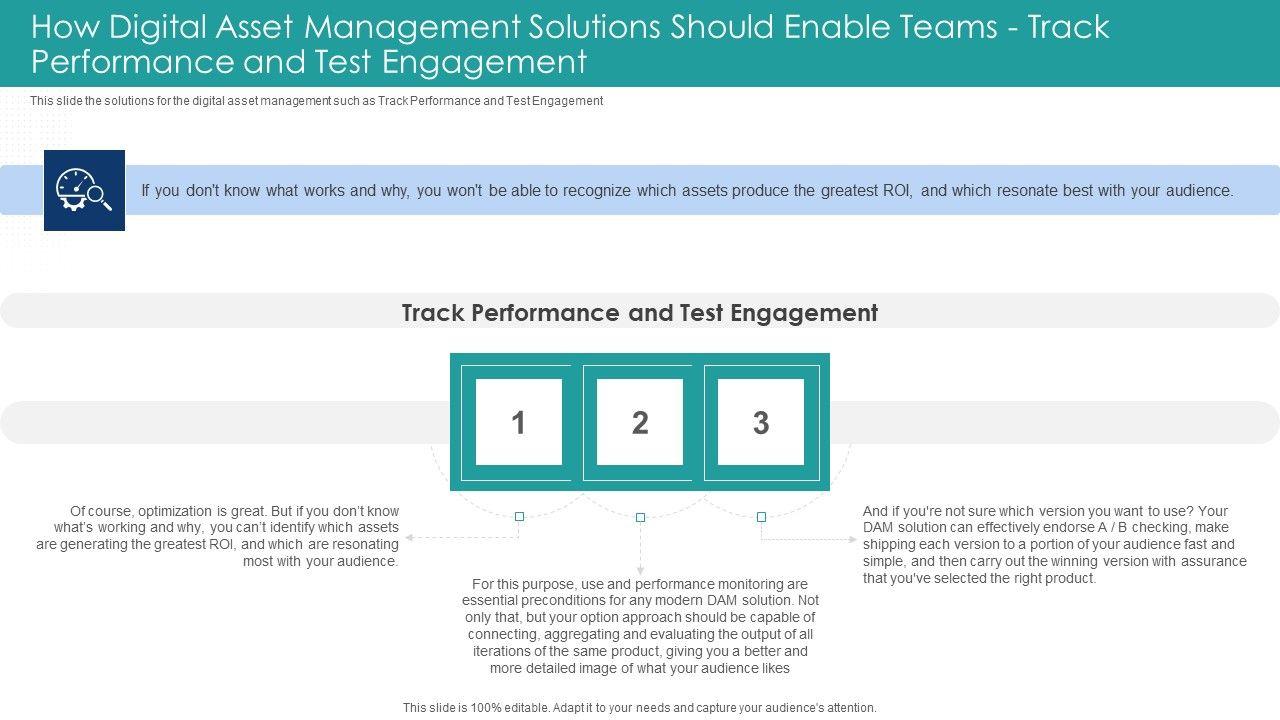 How Digital Asset Management Solutions Should Enable Teams - Track Performance and Test Engagement

This slide the solutions for the digital asset management such as Track Performance and Test Engagement

If you don't know what works and why, you won't be able to recognize which assets produce the greatest ROI, and which resonate best with your audience.

Track Performance and Test Engagement

1

2

3

Of course, optimization is great. But if you don't know what's working and why, you can't identify which assets are generating the greatest ROI, and which are resonating most with your audience.

For this purpose, use and performance monitoring are essential preconditions for any modern DAM solution. Not only that, but your option approach should be capable of connecting, aggregating and evaluating the output of all iterations of the same product, giving you a better and more detailed image of what your audience likes

And if you're not sure which version you want to use? Your DAM solution can effectively endorse A / B checking, make shipping each version to a portion of your audience fast and simple, and then carry out the winning version with assurance that you've selected the right product.

This slide is 100% editable. Adapt it to your needs and capture your audience's attention.